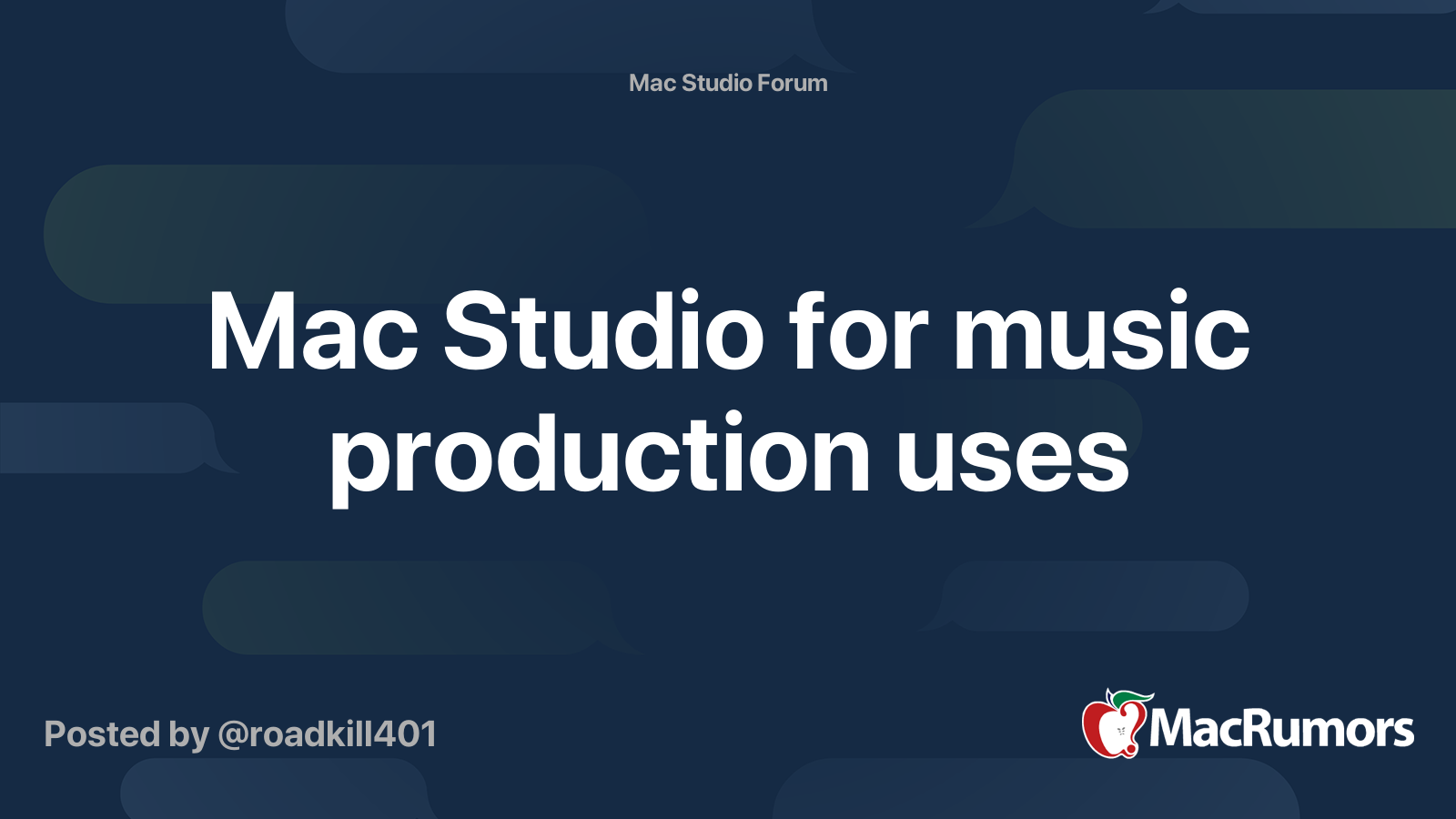 Mac Studio Forum

Mac Studio for music production uses

Posted by @roadkill401

MacRumors